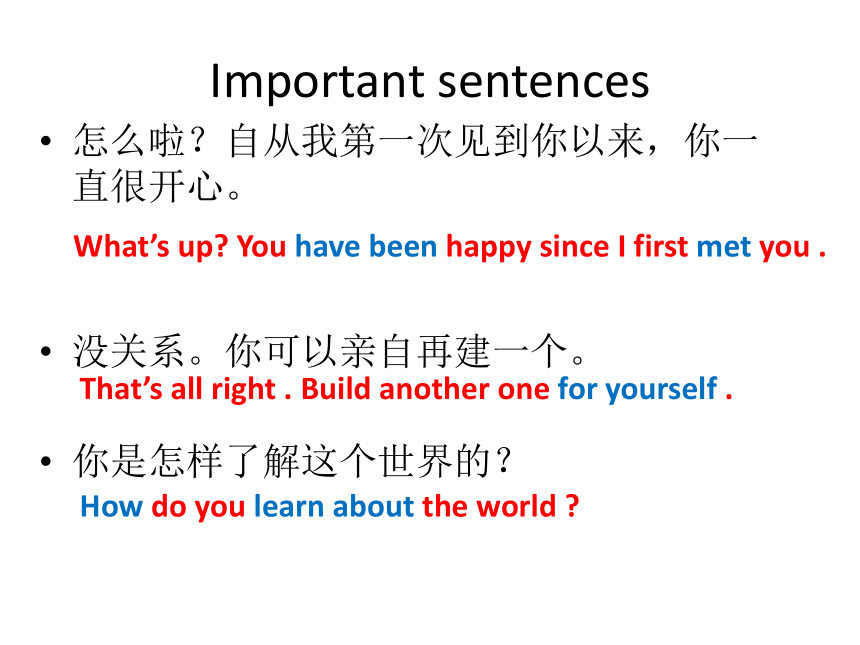 Important sentences

• 怎么啦？自从我第一次见到你以来，你一直很开心。

What’s up? You have been happy since I first met you .

• 没关系。你可以亲自再建一个。

That’s all right . Build another one for yourself .

• 你是怎样了解这个世界的？

How do you learn about the world ?